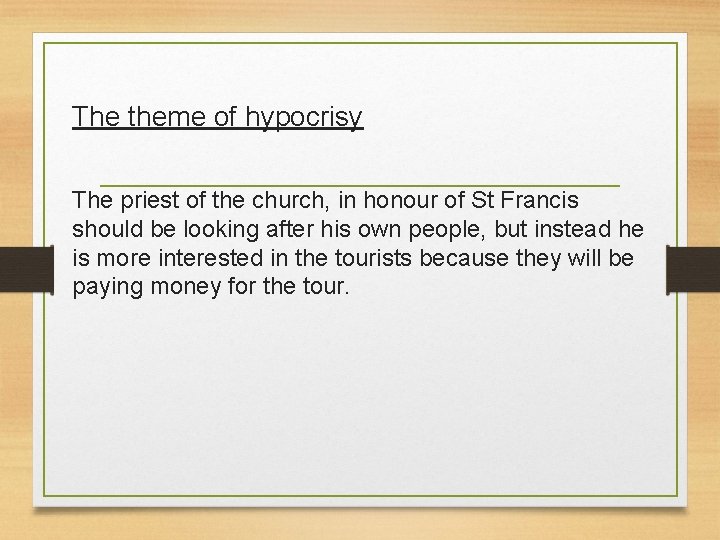 The theme of hypocrisy

The priest of the church, in honour of St Francis should be looking after his own people, but instead he is more interested in the tourists because they will be paying money for the tour.